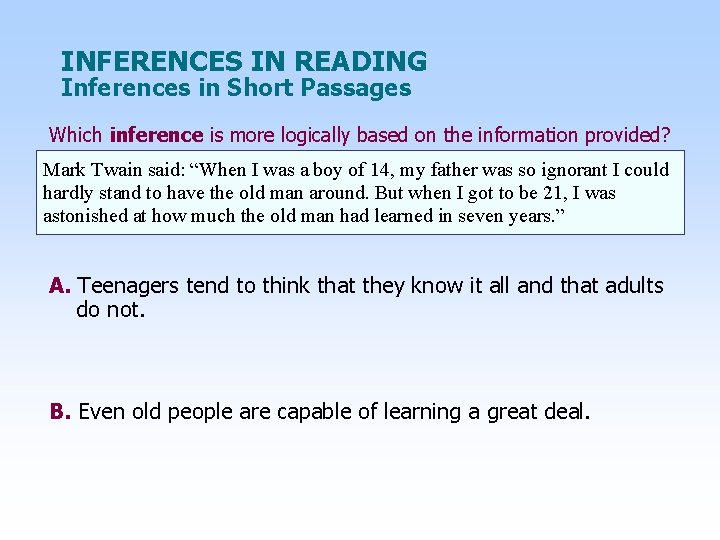 INFERENCES IN READING
Inferences in Short Passages

Which inference is more logically based on the information provided?

Mark Twain said: “When I was a boy of 14, my father was so ignorant I could hardly stand to have the old man around. But when I got to be 21, I was astonished at how much the old man had learned in seven years.”

A. Teenagers tend to think that they know it all and that adults do not.

B. Even old people are capable of learning a great deal.